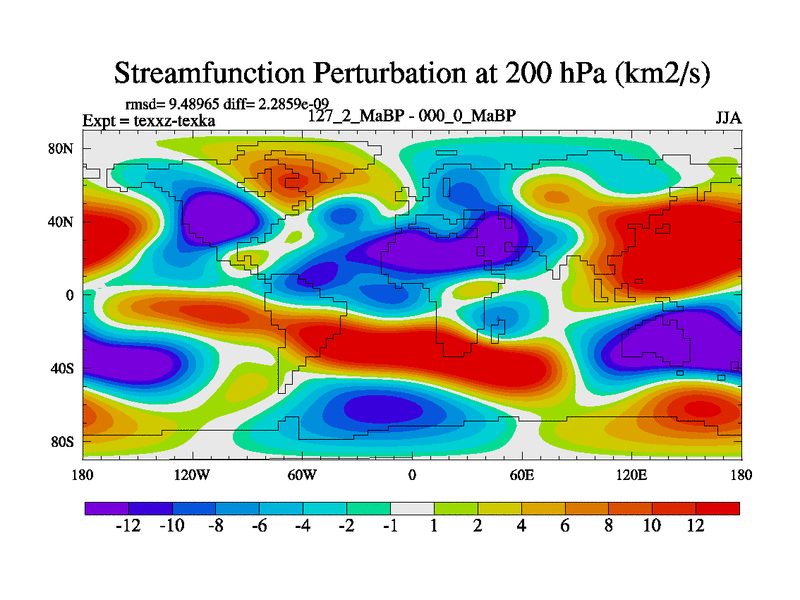 Streamfunction Perturbation at 200 hPa (km2/s)

rmsd= 9.48965 diff= 2.2859e-09
Expt = texxz-texka 127_2_MaBP - 000_0_MaBP JJA

80N
40N
0
40S
80S

180 120W 60W 0 60E 120E 180

-12 -10 -8 -6 -4 -2 -1 1 2 4 6 8 10 12